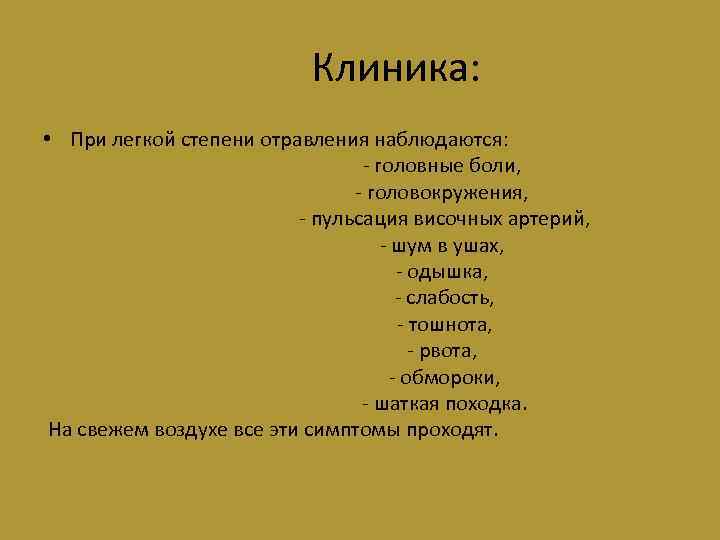 Клиника:

• При легкой степени отравления наблюдаются:
- головные боли,
- головокружения,
- пульсация височных артерий,
- шум в ушах,
- одышка,
- слабость,
- тошнота,
- рвота,
- обмороки,
- шаткая походка.
На свежем воздухе все эти симптомы проходят.